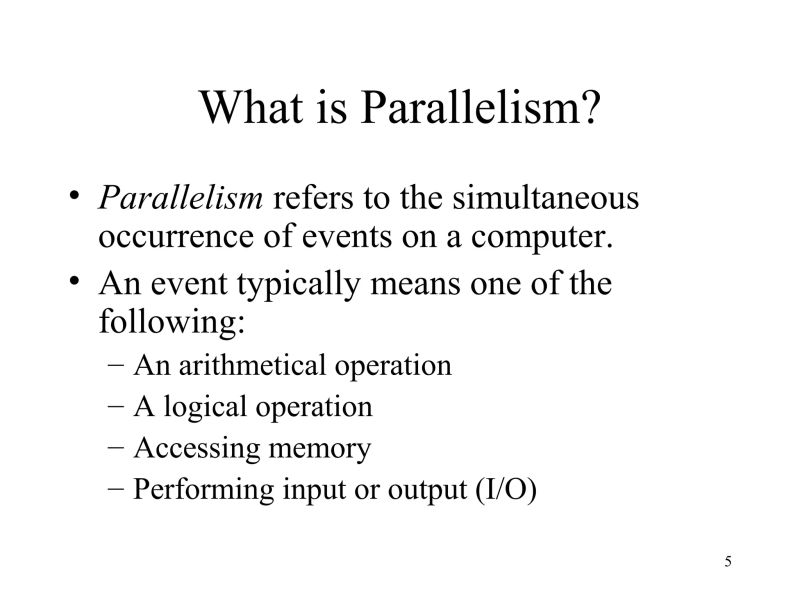 What is Parallelism?

• Parallelism refers to the simultaneous occurrence of events on a computer.

• An event typically means one of the following:
– An arithmetical operation
– A logical operation
– Accessing memory
– Performing input or output (I/O)

5